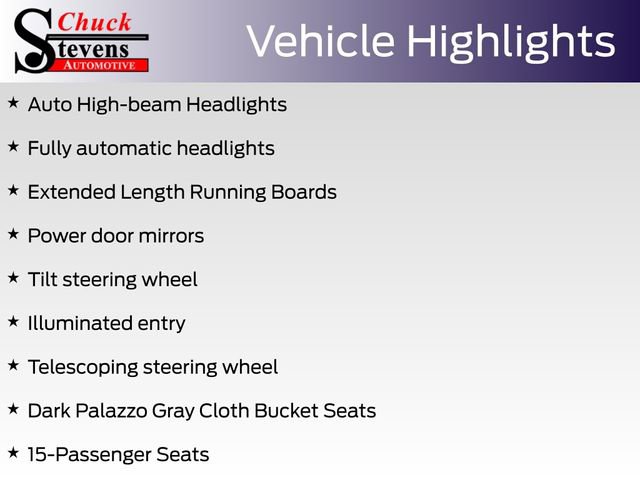 Chuck
Stevens
AUTOMOTIVE

Vehicle Highlights

★ Auto High-beam Headlights

★ Fully automatic headlights

★ Extended Length Running Boards

★ Power door mirrors

★ Tilt steering wheel

★ Illuminated entry

★ Telescoping steering wheel

★ Dark Palazzo Gray Cloth Bucket Seats

★ 15-Passenger Seats